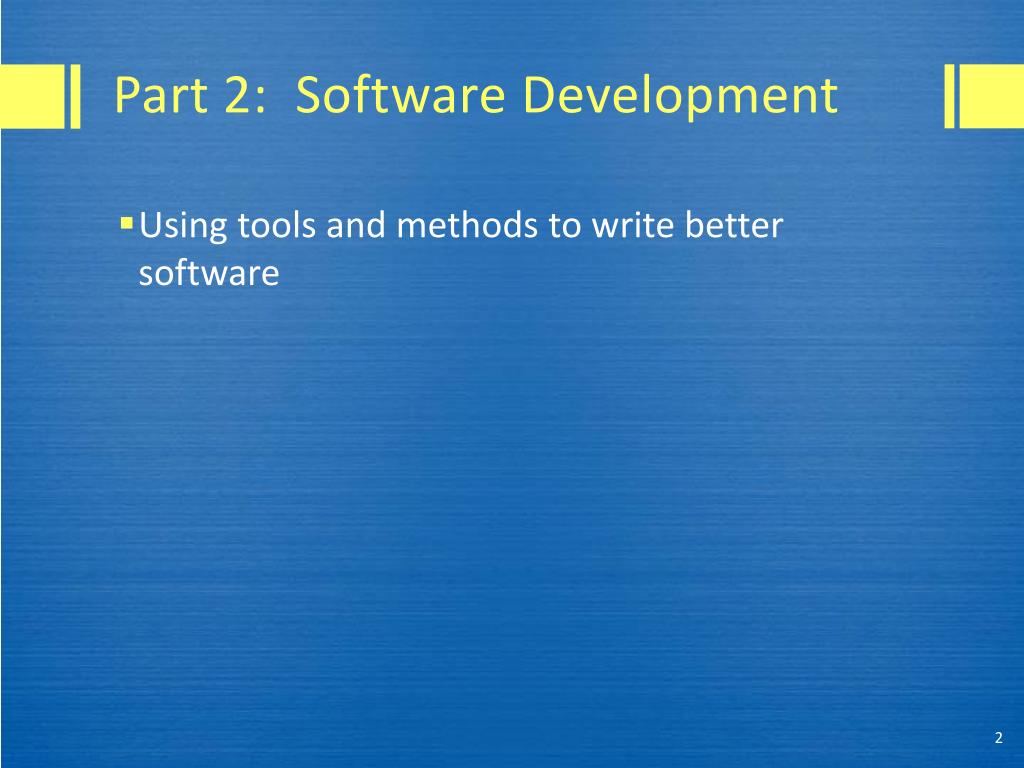 Part 2:  Software Development

▪ Using tools and methods to write better software

2